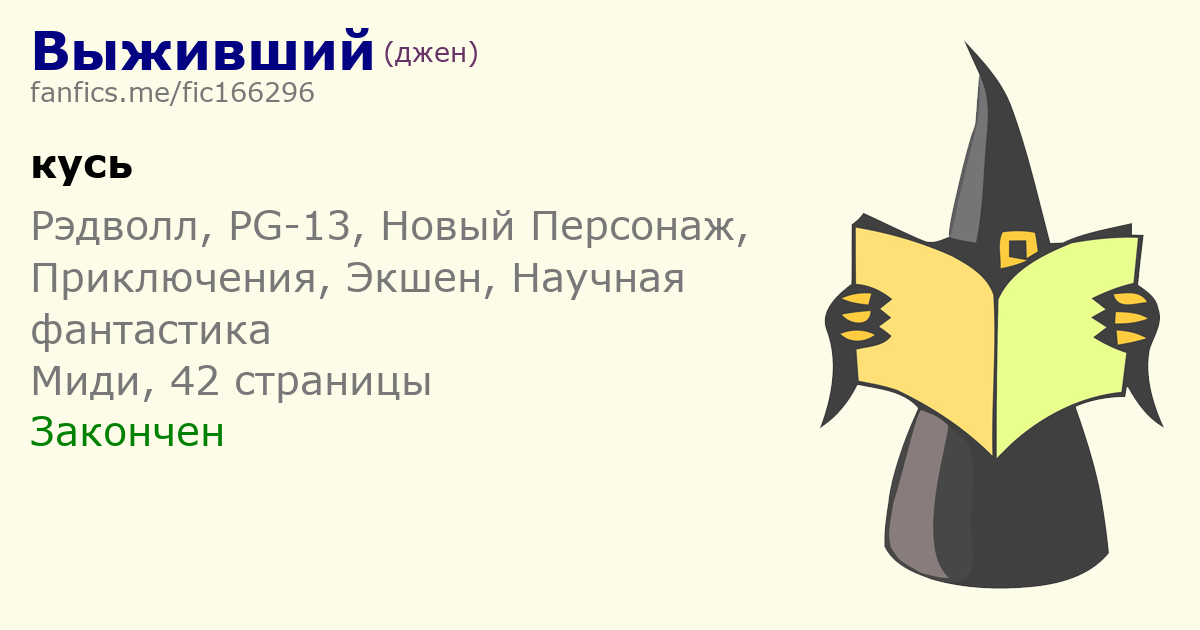 Выживший (джен)
fanfics.me/fic166296

кусь

Рэдволл, PG-13, Новый Персонаж, Приключения, Экшен, Научная фантастика
Миди, 42 страницы
Закончен